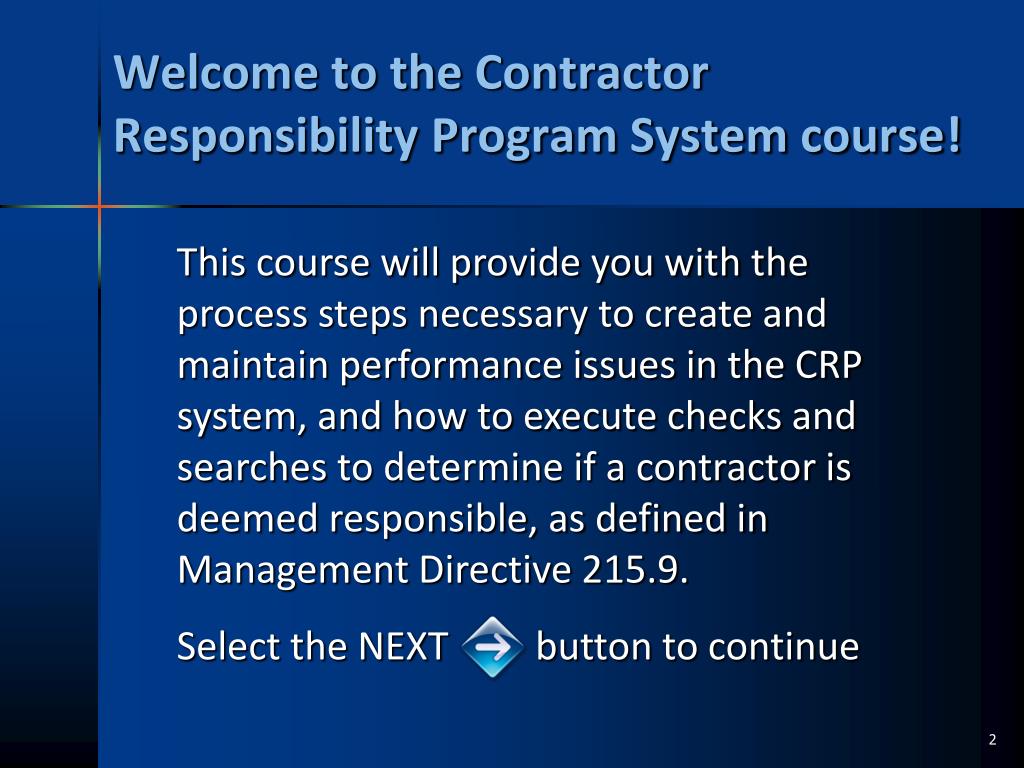 Welcome to the Contractor Responsibility Program System course!

This course will provide you with the process steps necessary to create and maintain performance issues in the CRP system, and how to execute checks and searches to determine if a contractor is deemed responsible, as defined in Management Directive 215.9.

Select the NEXT button to continue

2